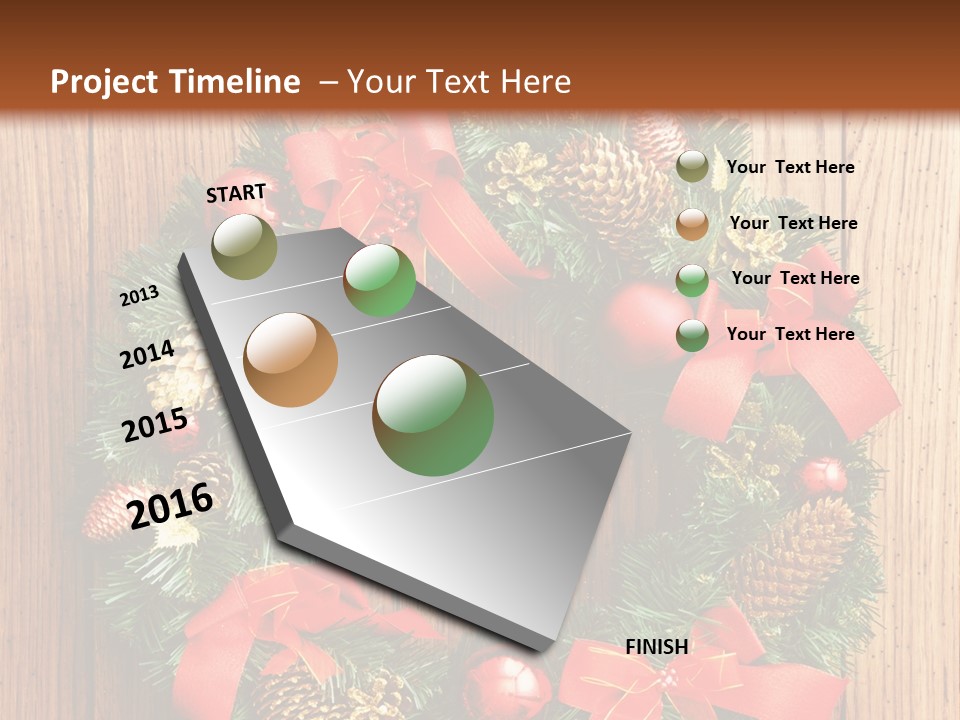 Project Timeline – Your Text Here

START

2013

2014

2015

2016

FINISH

Your Text Here

Your Text Here

Your Text Here

Your Text Here